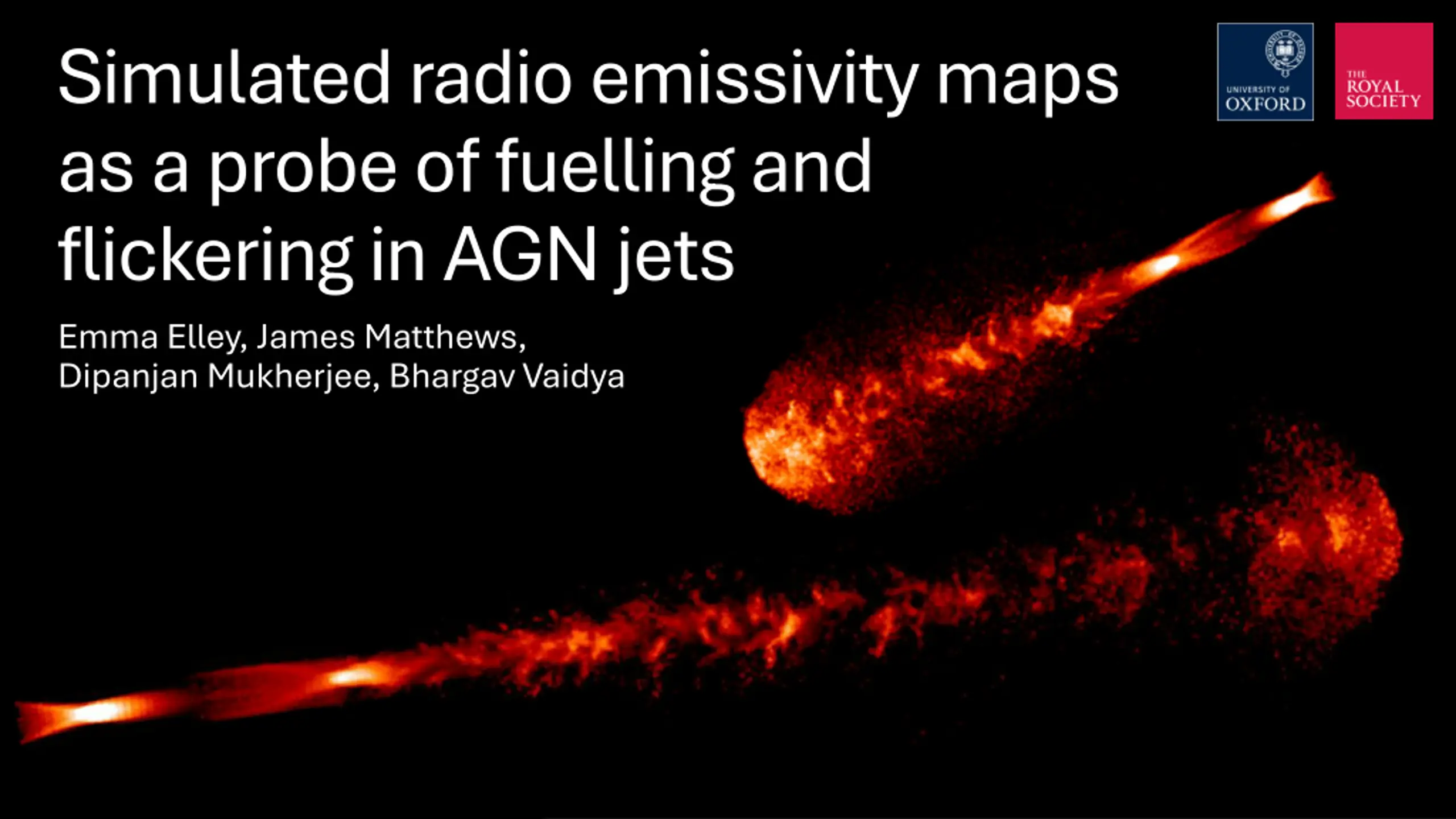 Simulated radio emissivity maps as a probe of fuelling and flickering in AGN jets

Emma Elley, James Matthews,
Dipanjan Mukherjee, Bhargav Vaidya

UNIVERSITY OF
OXFORD

THE
ROYAL
SOCIETY